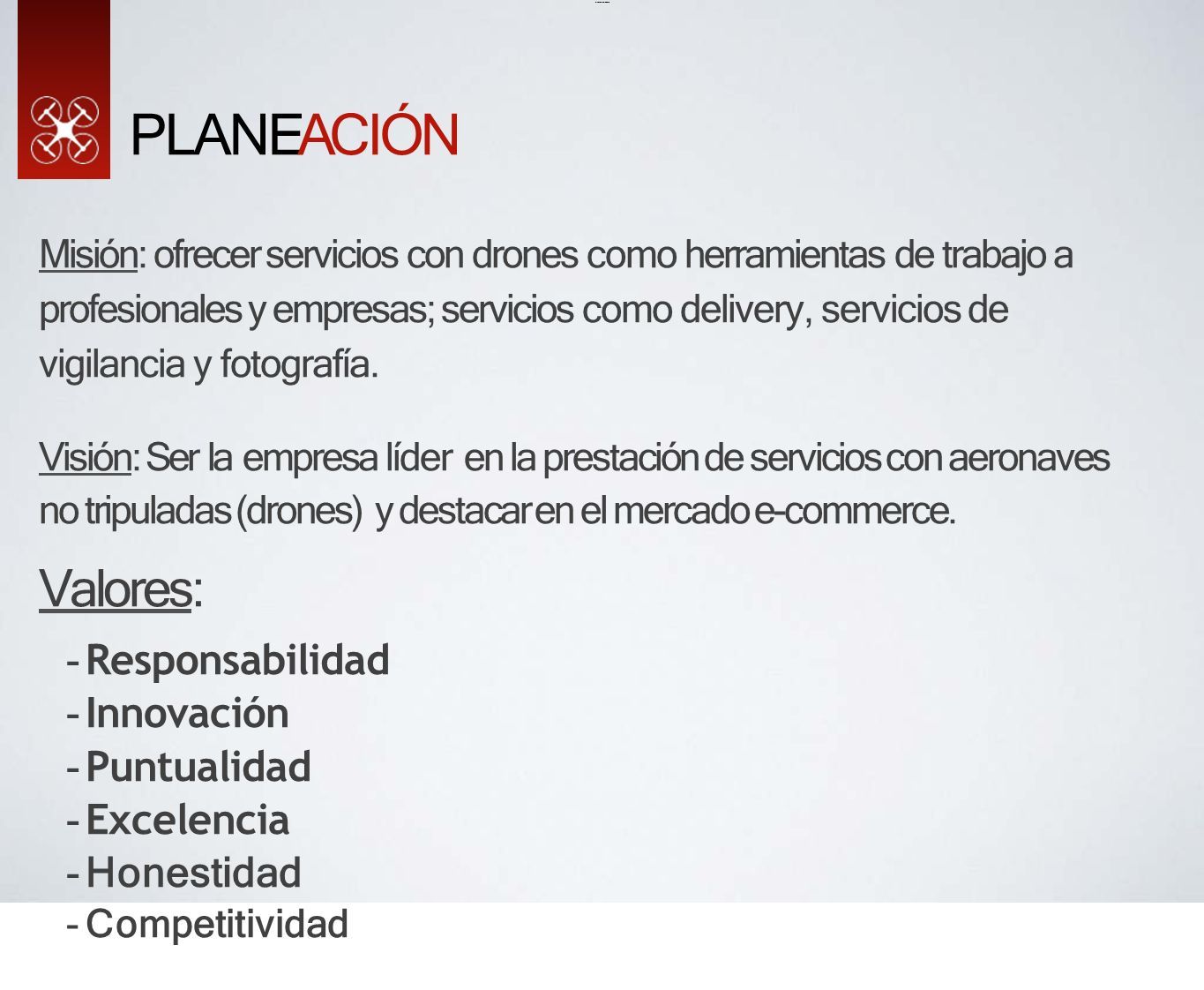 PLANEACIÓN

Misión: ofrecer servicios con drones como herramientas de trabajo a profesionales y empresas; servicios como delivery, servicios de vigilancia y fotografía.

Visión: Ser la empresa líder en la prestación de servicios con aeronaves no tripuladas (drones) y destacar en el mercado e-commerce.

Valores:

- Responsabilidad
- Innovación
- Puntualidad
- Excelencia
- Honestidad
- Competitividad